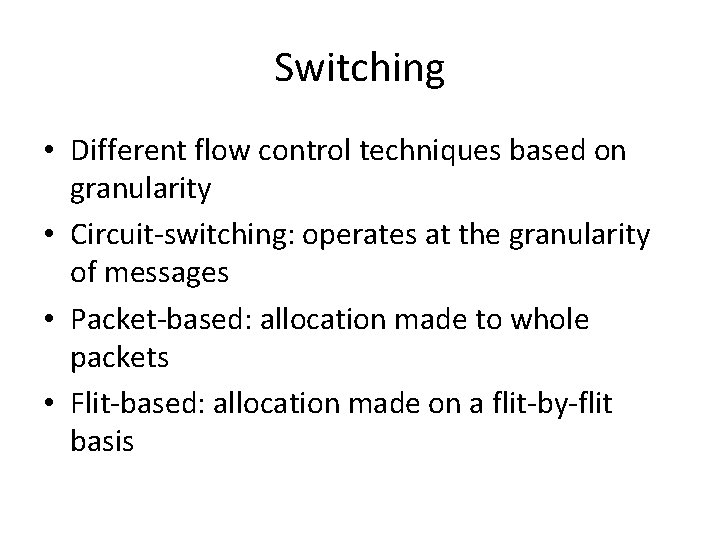 Switching

• Different flow control techniques based on granularity
• Circuit-switching: operates at the granularity of messages
• Packet-based: allocation made to whole packets
• Flit-based: allocation made on a flit-by-flit basis